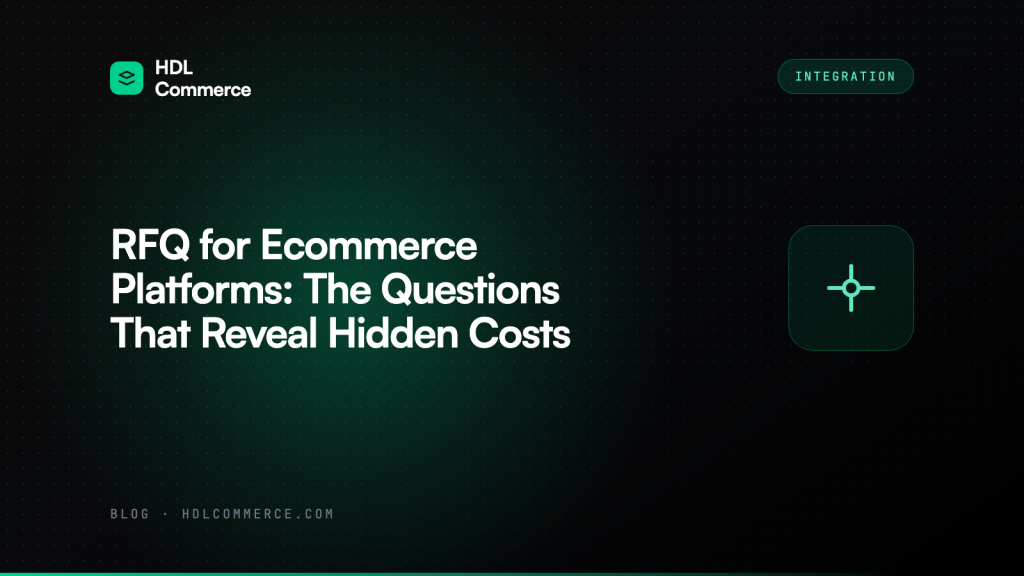 HDL Commerce

INTEGRATION

RFQ for Ecommerce Platforms: The Questions That Reveal Hidden Costs

BLOG · HDLCOMMERCE.COM